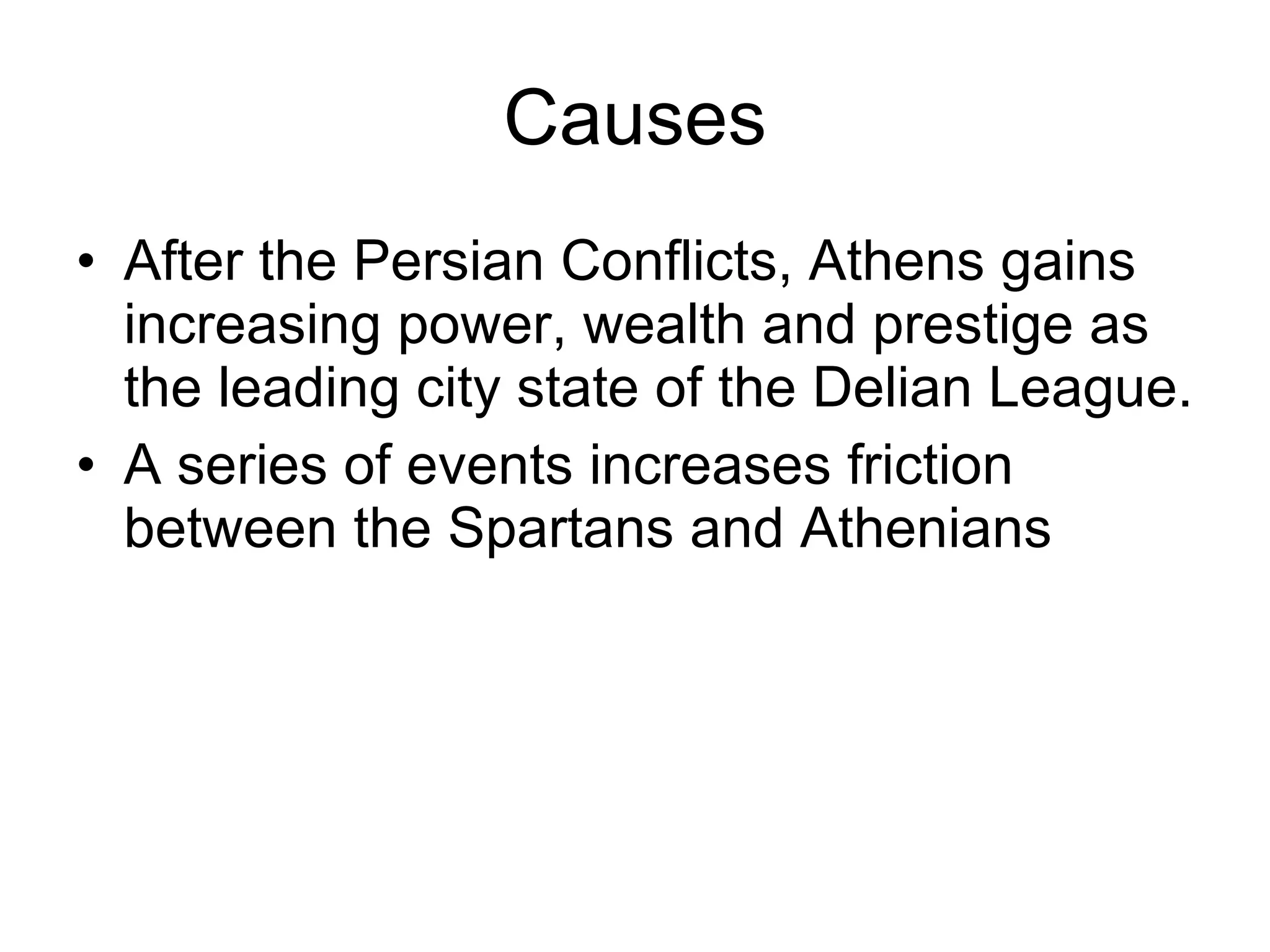 Causes

• After the Persian Conflicts, Athens gains increasing power, wealth and prestige as the leading city state of the Delian League.
• A series of events increases friction between the Spartans and Athenians